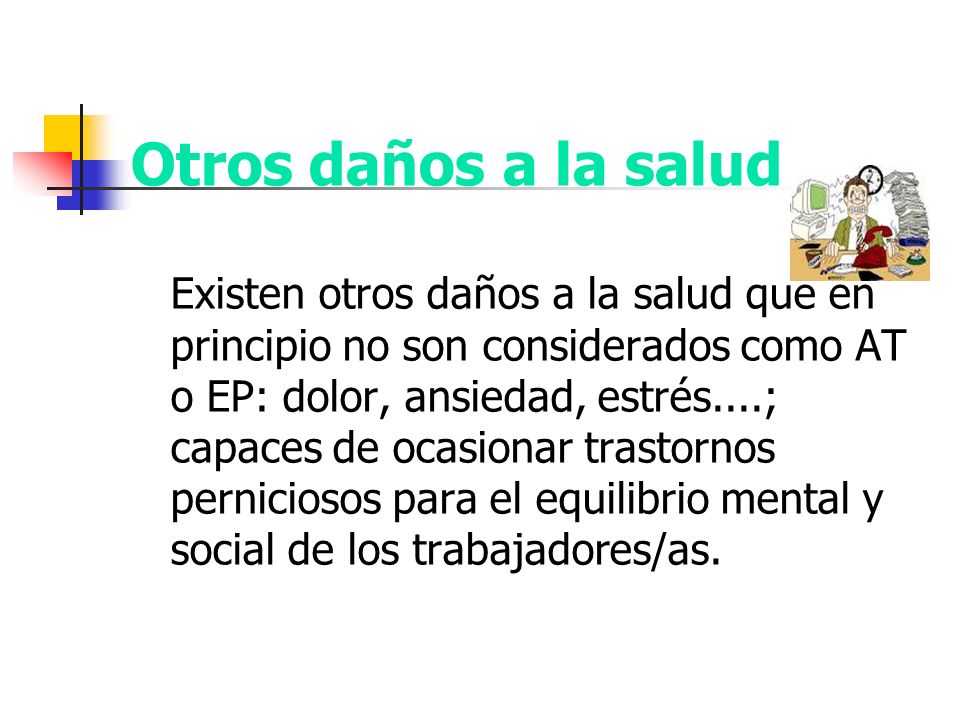 Otros daños a la salud

Existen otros daños a la salud que en principio no son considerados como AT o EP: dolor, ansiedad, estrés....; capaces de ocasionar trastornos perniciosos para el equilibrio mental y social de los trabajadores/as.